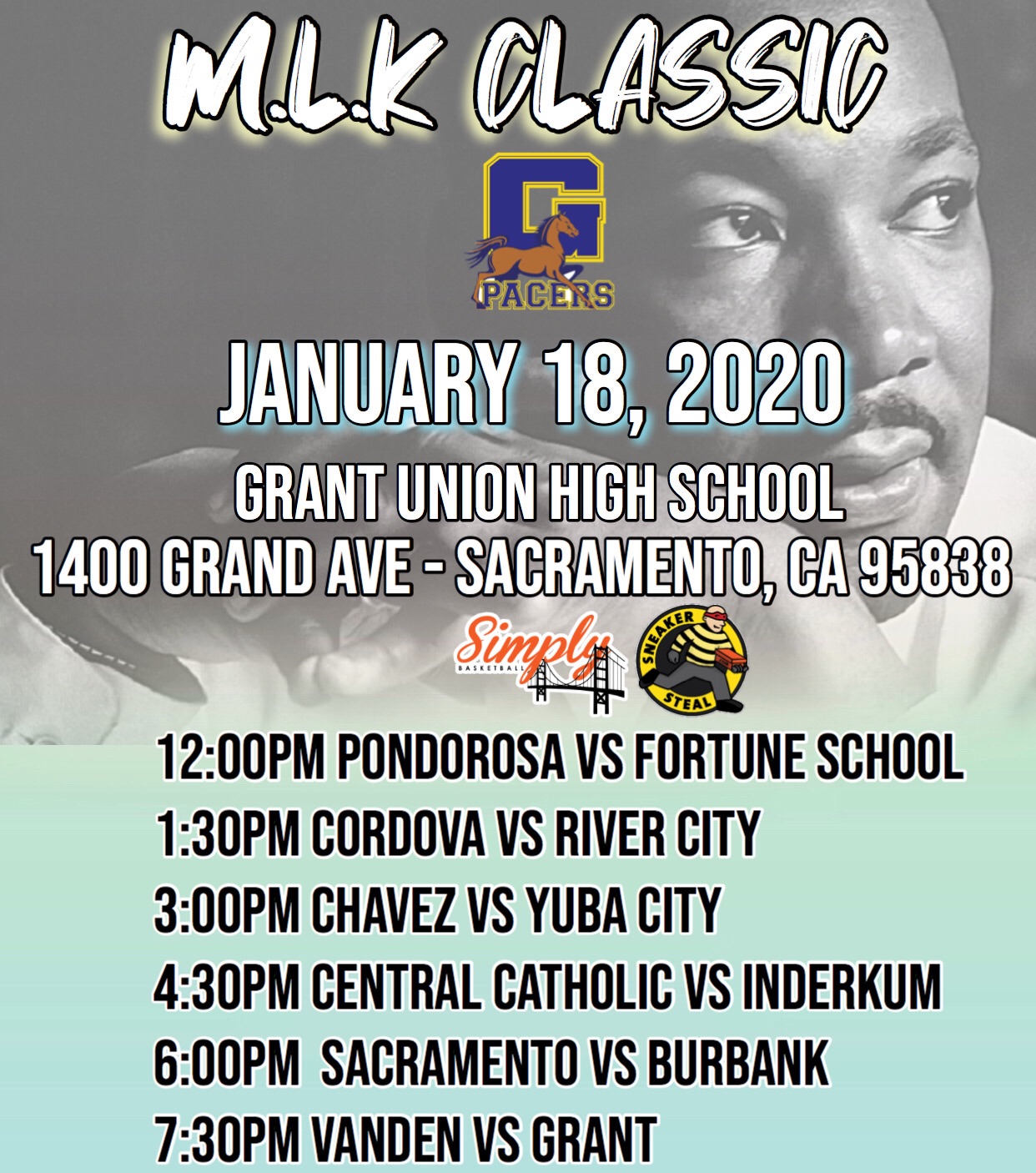 M.L.K CLASSIC

G
PACERS

JANUARY 18, 2020

GRANT UNION HIGH SCHOOL
1400 GRAND AVE - SACRAMENTO, CA 95838

Simply
BASKETBALL

SNEAKER STEAL

12:00PM PONDOROSA VS FORTUNE SCHOOL
1:30PM CORDOVA VS RIVER CITY
3:00PM CHAVEZ VS YUBA CITY
4:30PM CENTRAL CATHOLIC VS INDERKUM
6:00PM SACRAMENTO VS BURBANK
7:30PM VANDEN VS GRANT